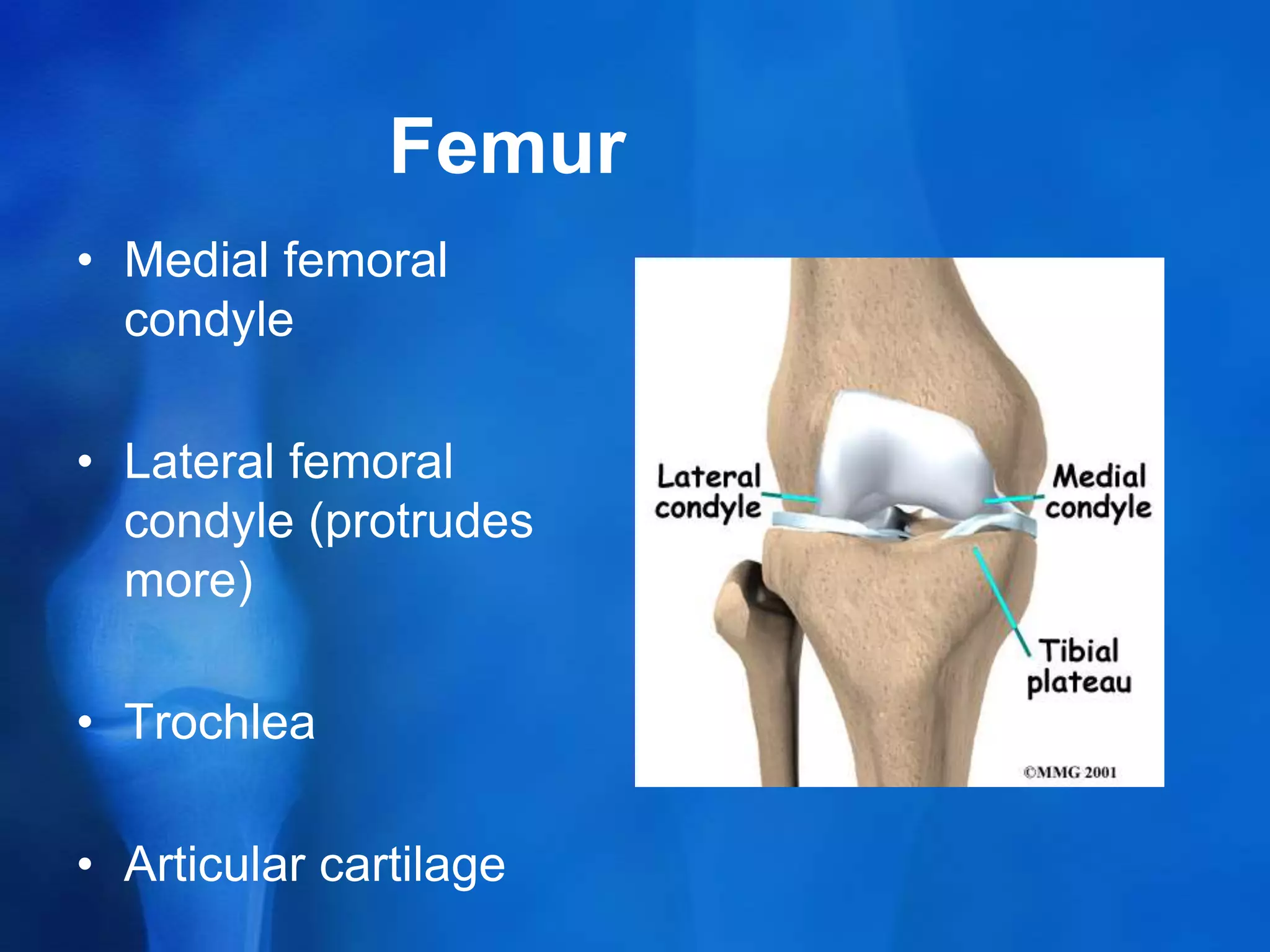 Femur

• Medial femoral condyle

• Lateral femoral condyle (protrudes more)

• Trochlea

• Articular cartilage

Lateral condyle

Medial condyle

Tibial plateau

©MMG 2001